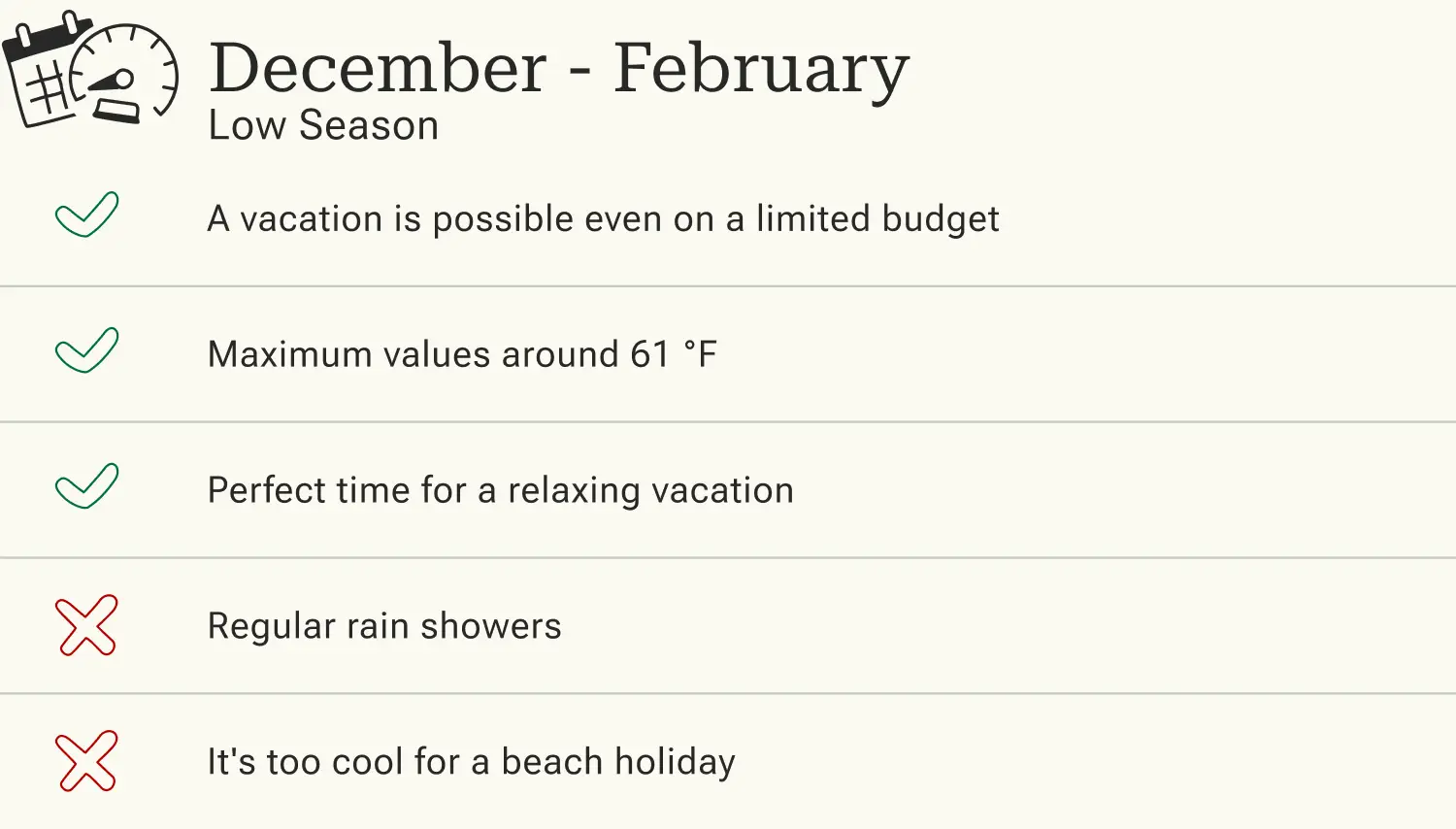 December - February
Low Season

A vacation is possible even on a limited budget

Maximum values around 61 °F

Perfect time for a relaxing vacation

Regular rain showers

It's too cool for a beach holiday